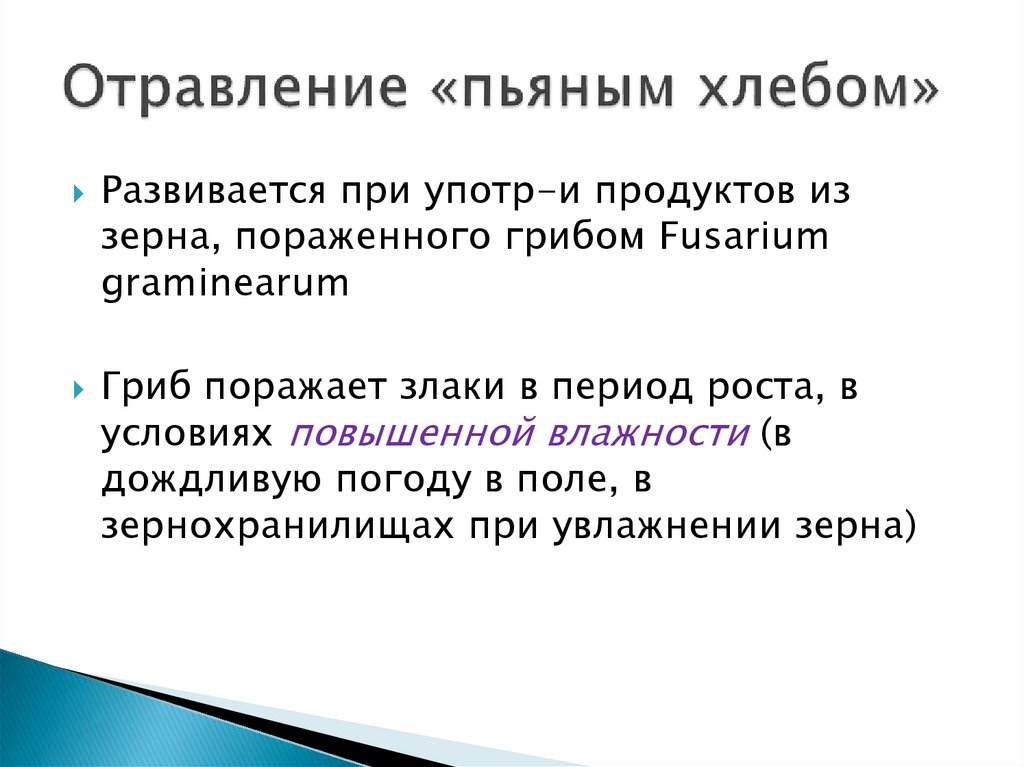 Отравление «пьяным хлебом»

Развивается при употр-и продуктов из зерна, пораженного грибом Fusarium graminearum

Гриб поражает злаки в период роста, в условиях повышенной влажности (в дождливую погоду в поле, в зернохранилищах при увлажнении зерна)